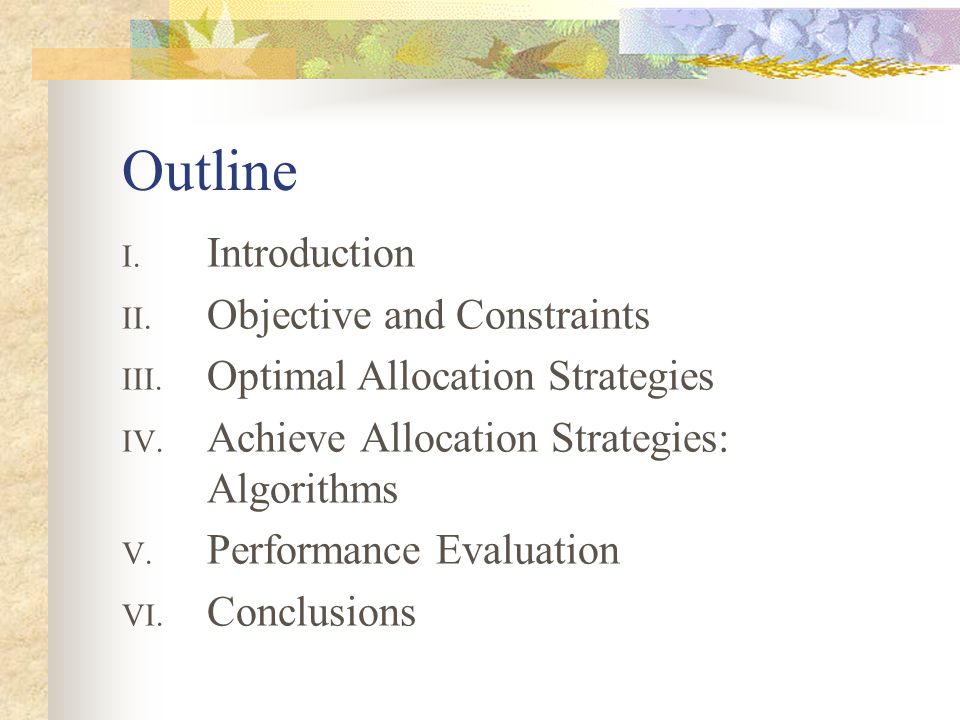 Outline

I. Introduction
II. Objective and Constraints
III. Optimal Allocation Strategies
IV. Achieve Allocation Strategies: Algorithms
V. Performance Evaluation
VI. Conclusions